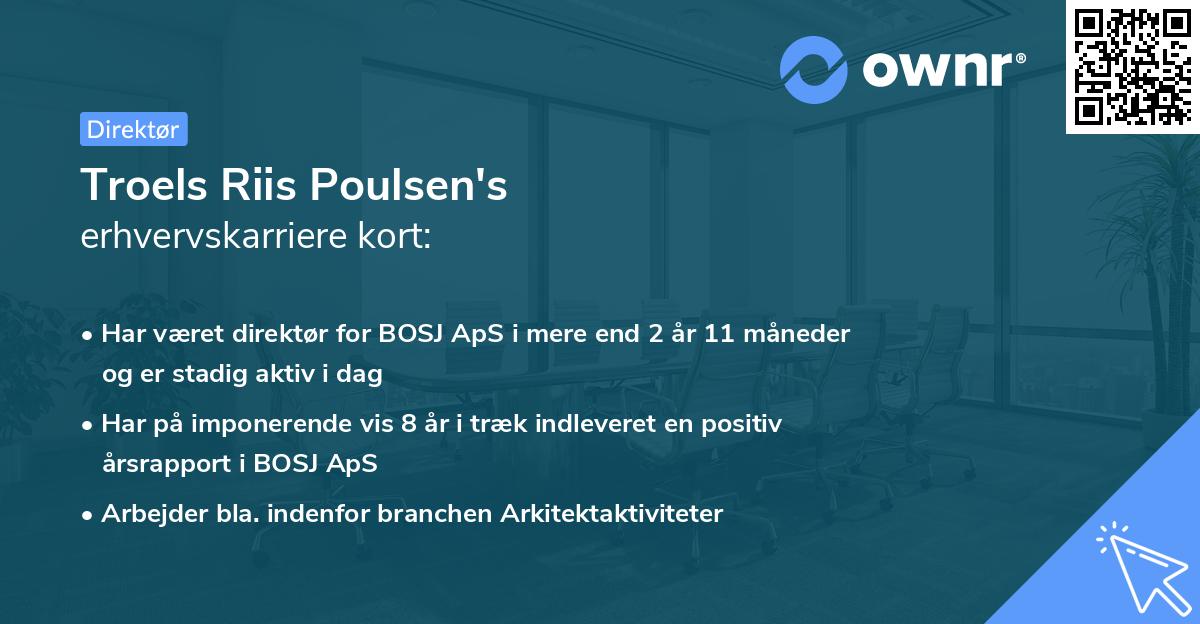 ownr®

Direktør

Troels Riis Poulsen's
erhvervskarriere kort:

• Har været direktør for BOSJ ApS i mere end 2 år 11 måneder og er stadig aktiv i dag
• Har på imponerende vis 8 år i træk indleveret en positiv årsrapport i BOSJ ApS
• Arbejder bla. indenfor branchen Arkitektaktiviteter